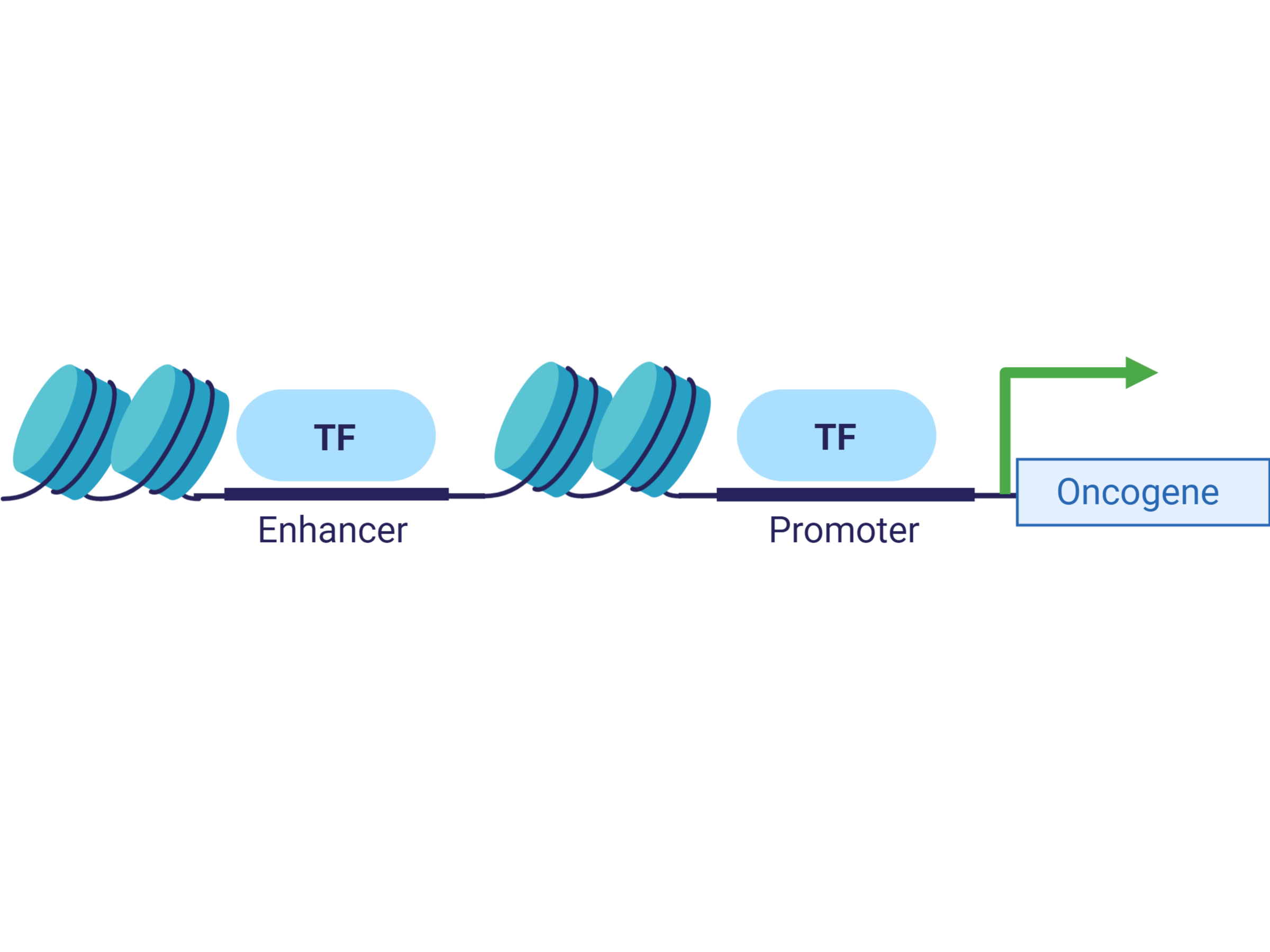 TF
Enhancer
TF
Promoter
Oncogene